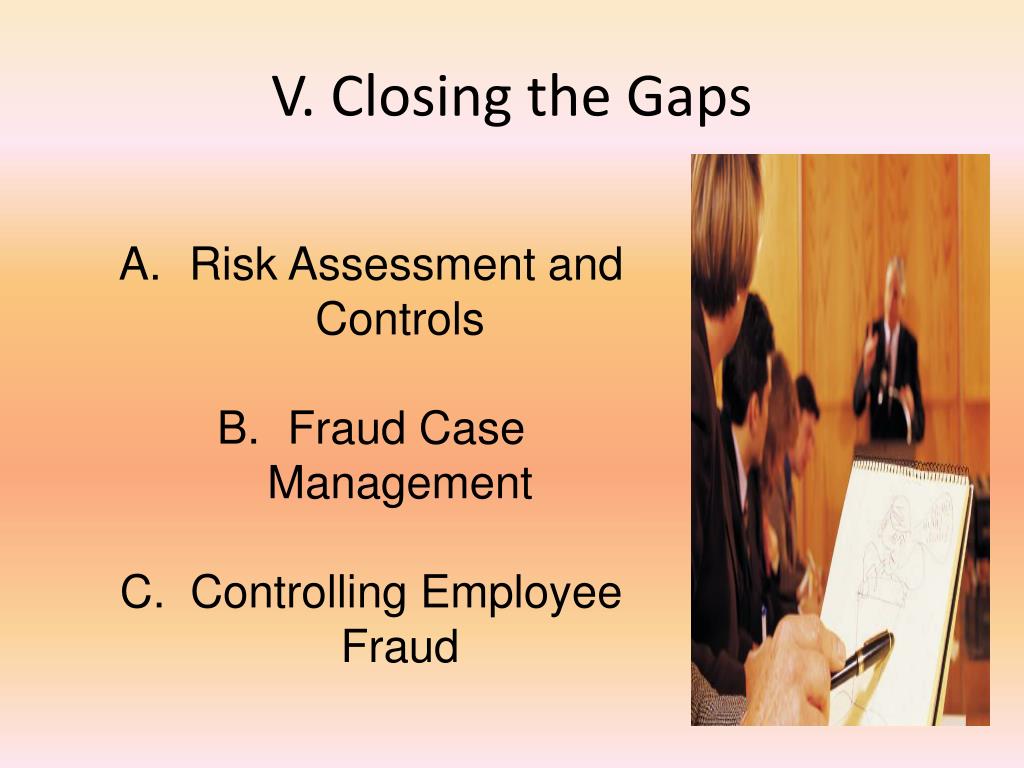 V. Closing the Gaps

A. Risk Assessment and Controls

B. Fraud Case Management

C. Controlling Employee Fraud